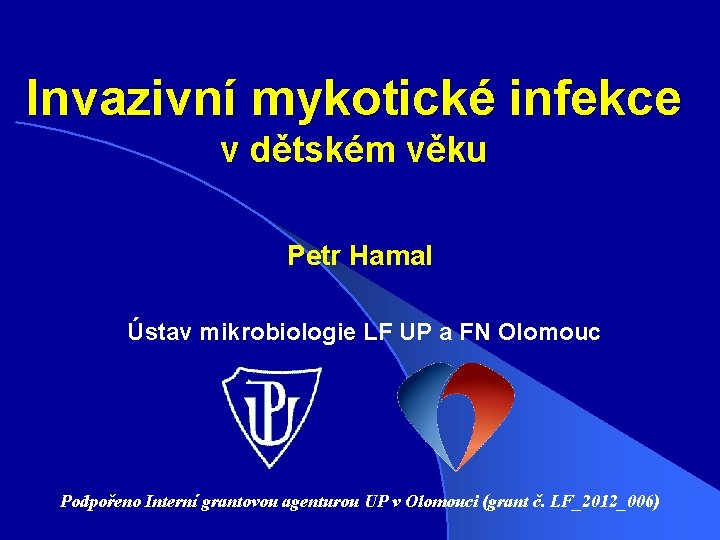 Invazivní mykotické infekce
v dětském věku

Petr Hamal

Ústav mikrobiologie LF UP a FN Olomouc

UP

Podpořeno Interní grantovou agenturou UP v Olomouci (grant č. LF_2012_006)